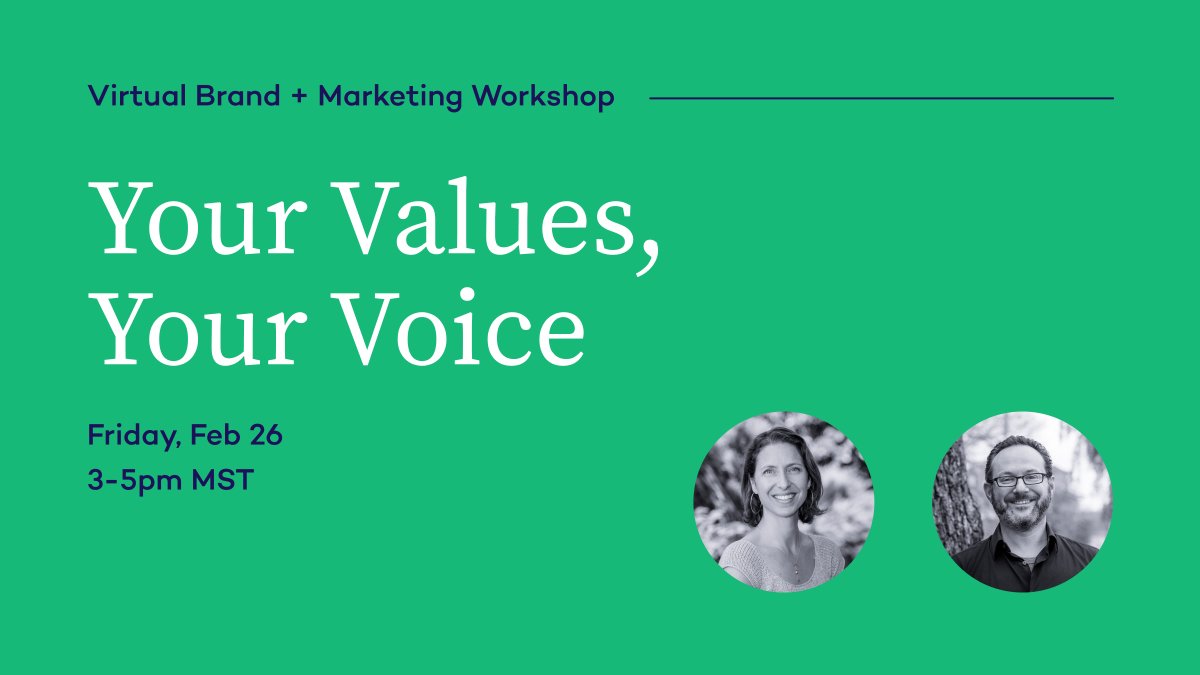 Virtual Brand + Marketing Workshop

Your Values, Your Voice

Friday, Feb 26
3-5pm MST